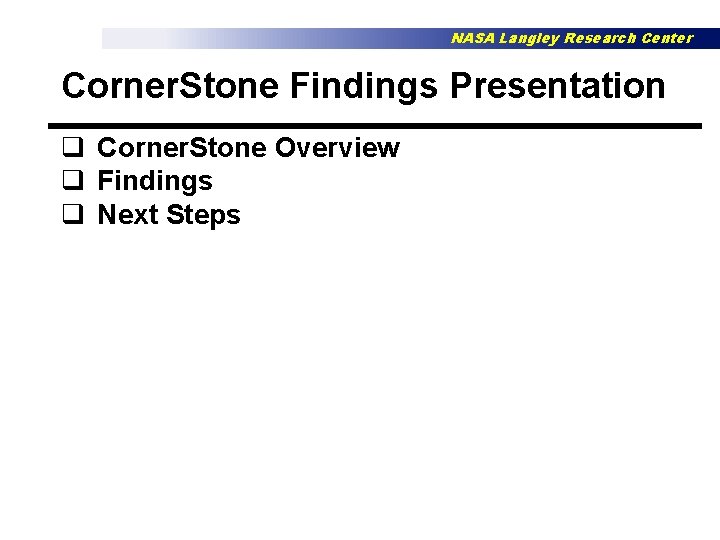 NASA Langley Research Center

CornerStone Findings Presentation

❑ CornerStone Overview
❑ Findings
❑ Next Steps